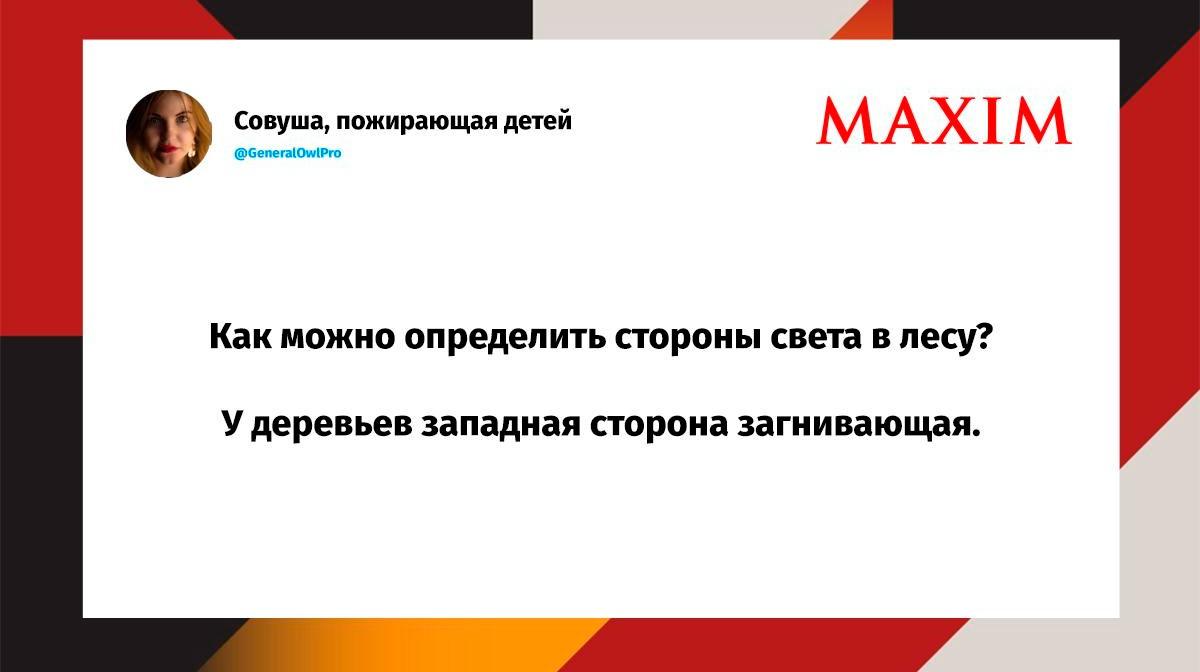 Совуша, пожирающая детей
@GeneralOwlPro

MAXIM

Как можно определить стороны света в лесу?

У деревьев западная сторона загнивающая.